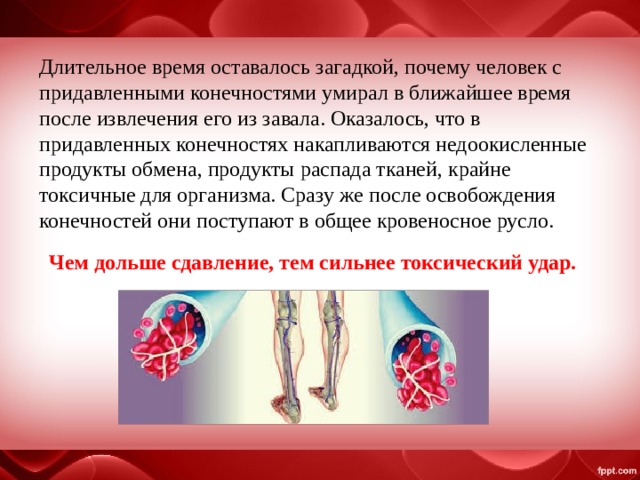 Длительное время оставалось загадкой, почему человек с придавленными конечностями умирал в ближайшее время после извлечения его из завала. Оказалось, что в придавленных конечностях накапливаются недоокисленные продукты обмена, продукты распада тканей, крайне токсичные для организма. Сразу же после освобождения конечностей они поступают в общее кровеносное русло.

Чем дольше сдавление, тем сильнее токсический удар.

fppt.com